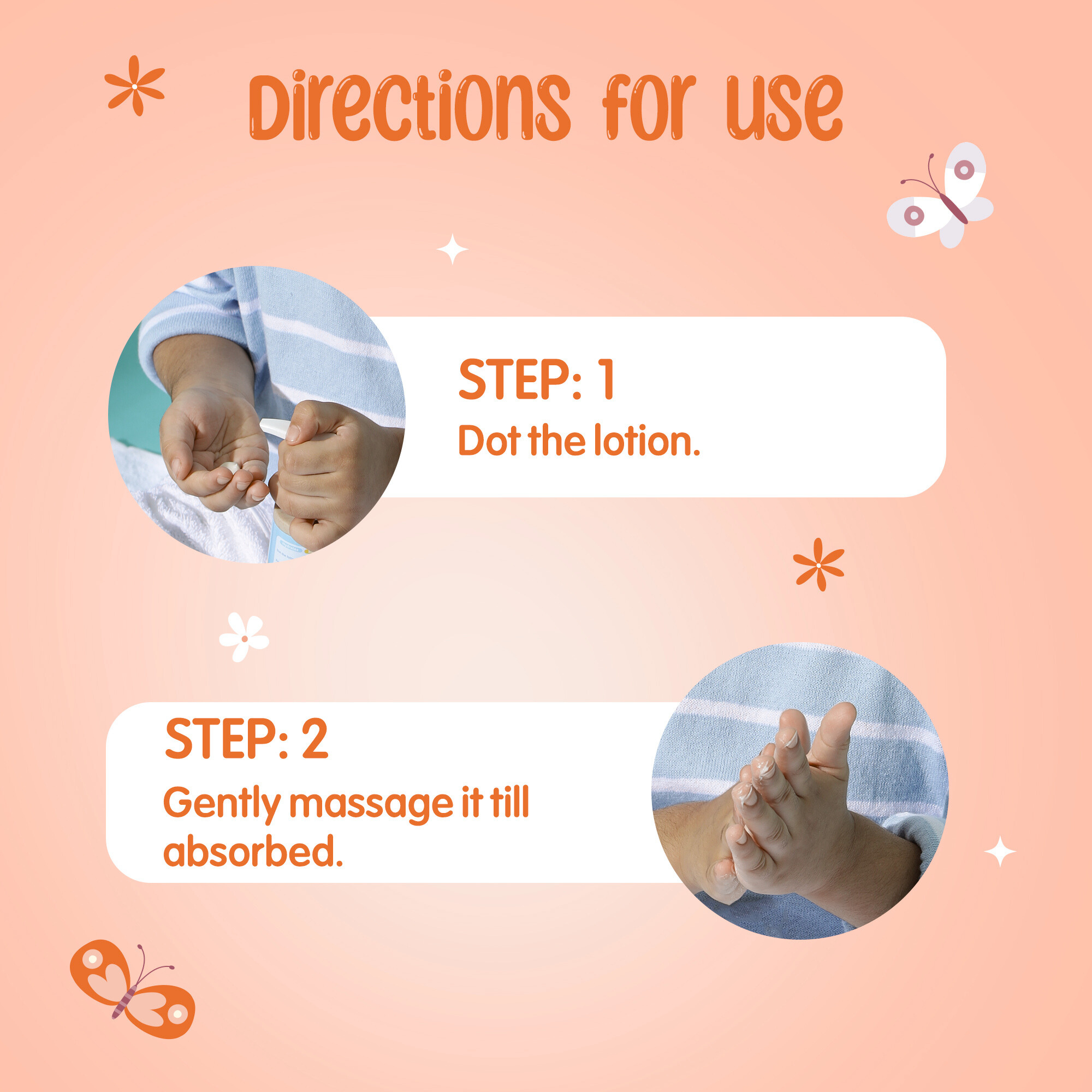 Directions for use

STEP: 1
Dot the lotion.

STEP: 2
Gently massage it till absorbed.